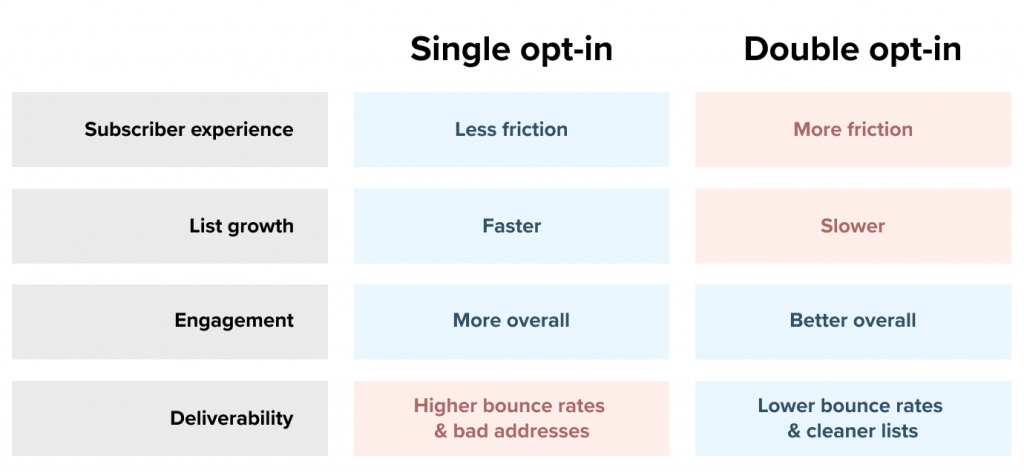 |  | Single opt-in | Double opt-in |
|---|---|---|
| Subscriber experience | Less friction | More friction |
| List growth | Faster | Slower |
| Engagement | More overall | Better overall |
| Deliverability | Higher bounce rates & bad addresses | Lower bounce rates & cleaner lists |